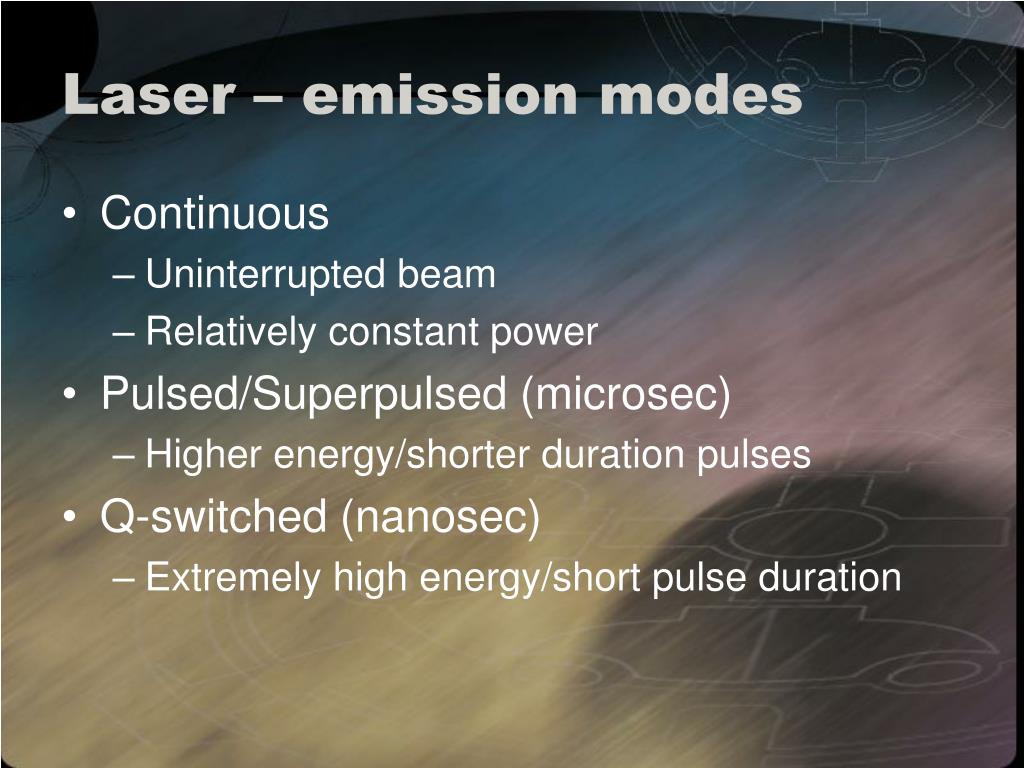 Laser – emission modes

• Continuous
– Uninterrupted beam
– Relatively constant power
• Pulsed/Superpulsed (microsec)
– Higher energy/shorter duration pulses
• Q-switched (nanosec)
– Extremely high energy/short pulse duration